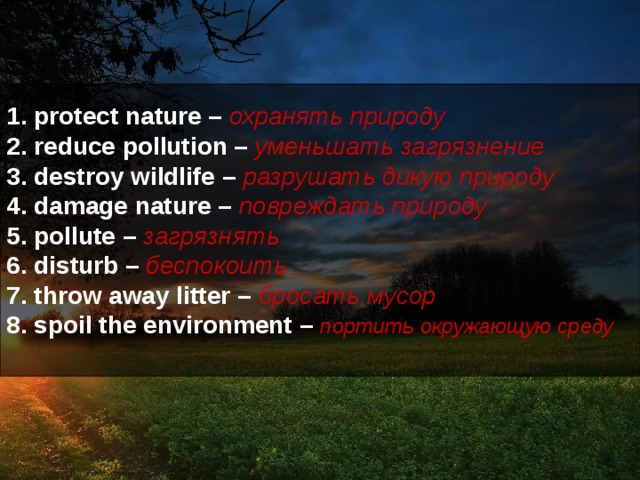 1. protect nature – охранять природу
2. reduce pollution – уменьшать загрязнение
3. destroy wildlife – разрушать дикую природу
4. damage nature – повреждать природу
5. pollute – загрязнять
6. disturb – беспокоить
7. throw away litter – бросать мусор
8. spoil the environment – портить окружающую среду